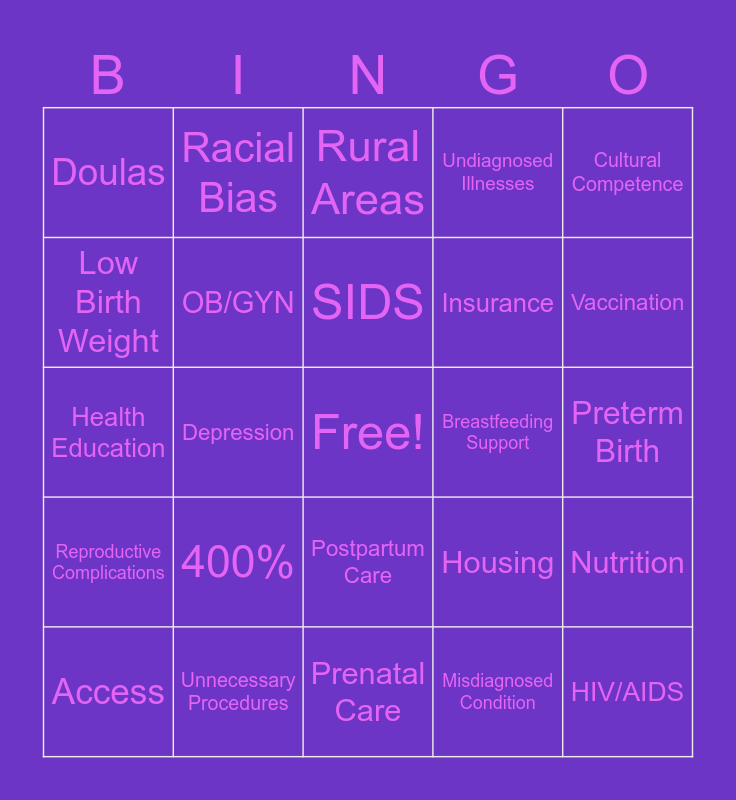 | B | I | N | G | O |
|---|---|---|---|---|
| Doulas | Racial Bias | Rural Areas | Undiagnosed Illnesses | Cultural Competence |
| Low Birth Weight | OB/GYN | SIDS | Insurance | Vaccination |
| Health Education | Depression | Free! | Breastfeeding Support | Preterm Birth |
| Reproductive Complications | 400% | Postpartum Care | Housing | Nutrition |
| Access | Unnecessary Procedures | Prenatal Care | Misdiagnosed Condition | HIV/AIDS |